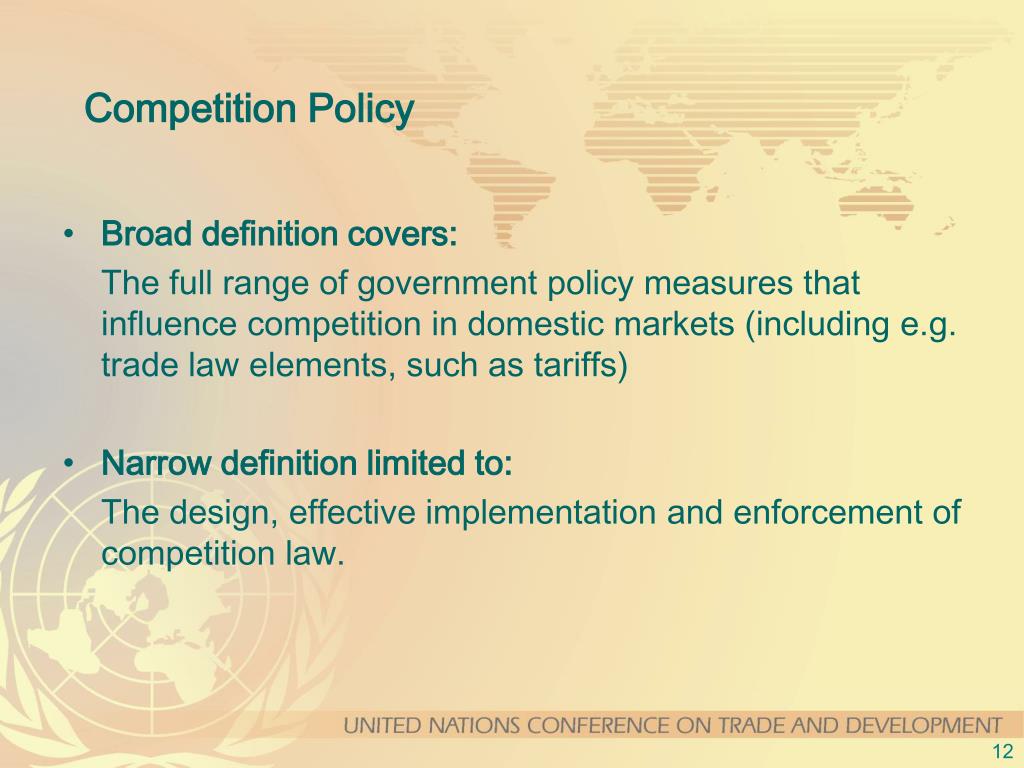 Competition Policy

• Broad definition covers:

The full range of government policy measures that influence competition in domestic markets (including e.g. trade law elements, such as tariffs)

• Narrow definition limited to:

The design, effective implementation and enforcement of competition law.

UNITED NATIONS CONFERENCE ON TRADE AND DEVELOPMENT

12